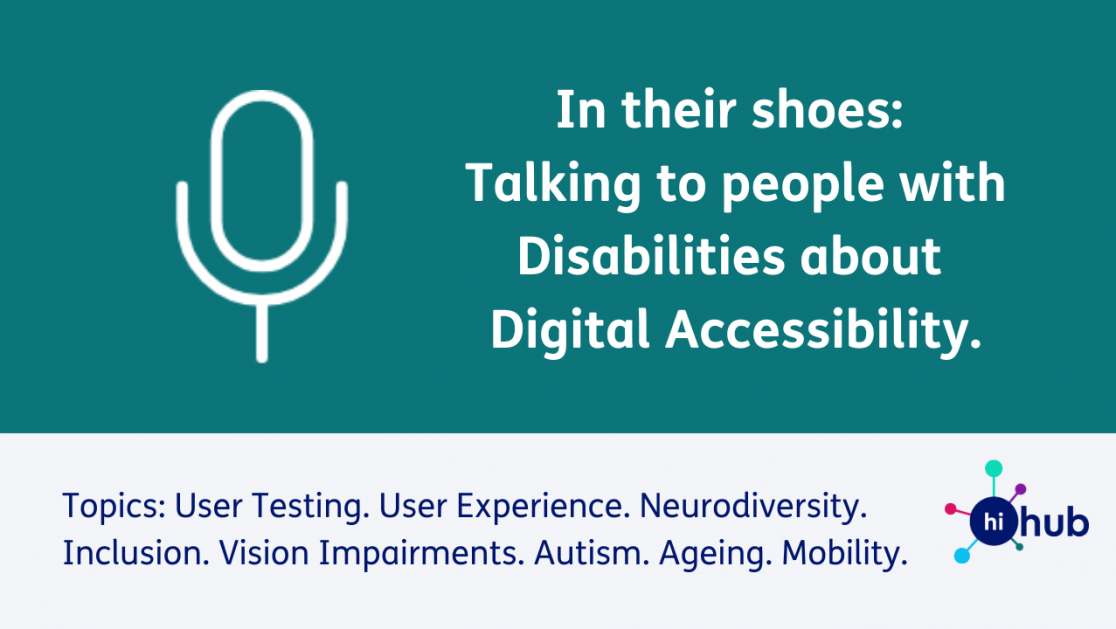 In their shoes:
Talking to people with Disabilities about Digital Accessibility.

Topics: User Testing. User Experience. Neurodiversity. Inclusion. Vision Impairments. Autism. Ageing. Mobility.

hi hub